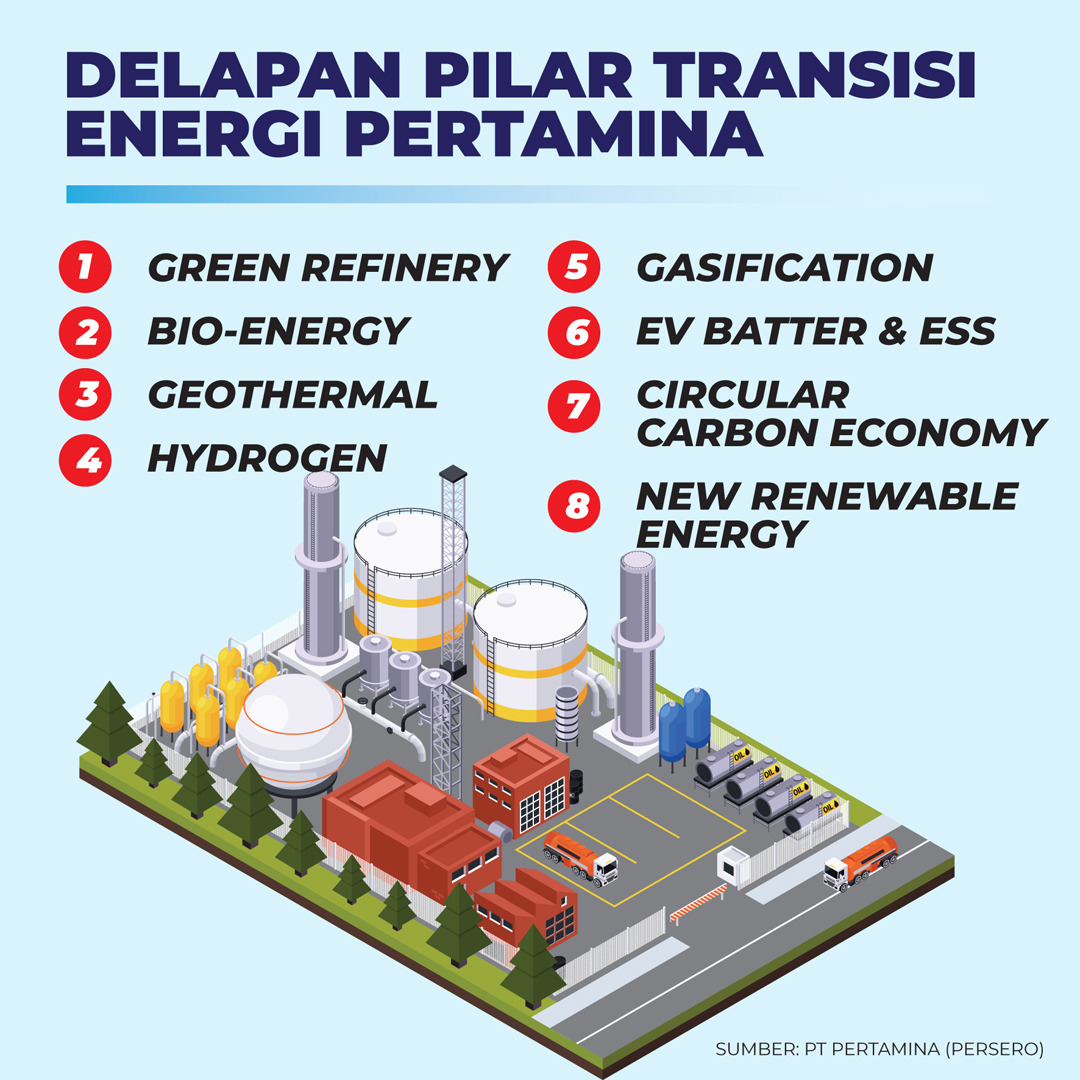 DELAPAN PILAR TRANSISI ENERGI PERTAMINA

1 GREEN REFINERY
2 BIO-ENERGY
3 GEOTHERMAL
4 HYDROGEN

5 GASIFICATION
6 EV BATTER & ESS
7 CIRCULAR CARBON ECONOMY
8 NEW RENEWABLE ENERGY

OIL
OIL
OIL
OIL

SUMBER: PT PERTAMINA (PERSERO)